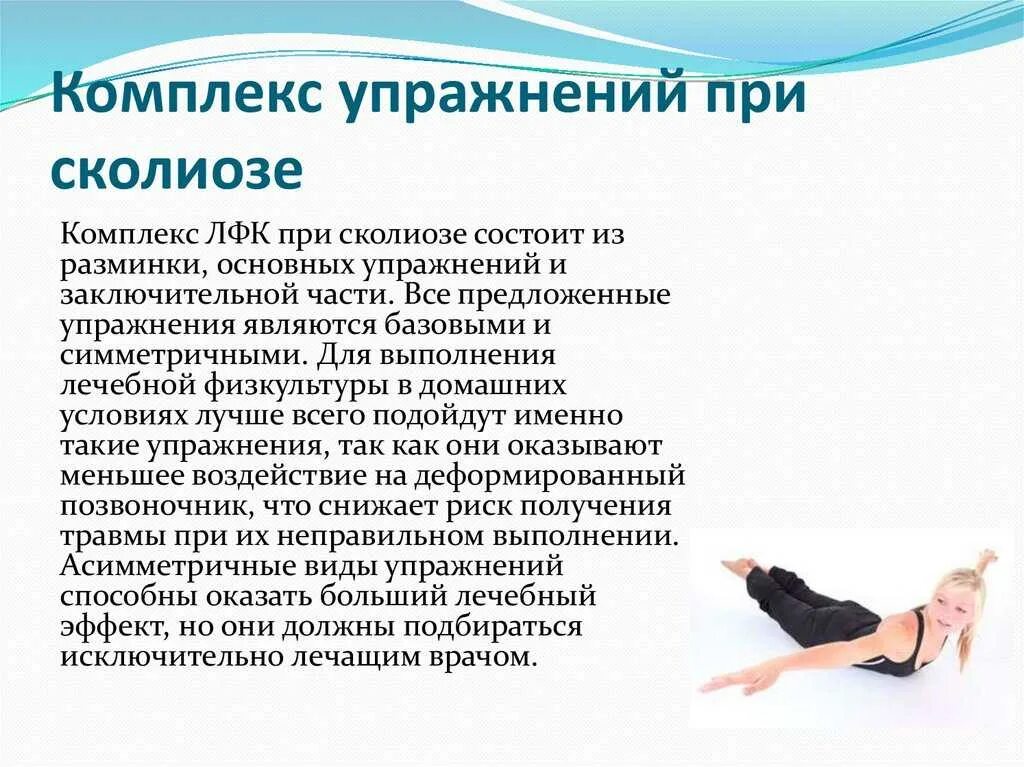 Комплекс упражнений при сколиозе

Комплекс ЛФК при сколиозе состоит из разминки, основных упражнений и заключительной части. Все предложенные упражнения являются базовыми и симметричными. Для выполнения лечебной физкультуры в домашних условиях лучше всего подойдут именно такие упражнения, так как они оказывают меньшее воздействие на деформированный позвоночник, что снижает риск получения травмы при их неправильном выполнении. Асимметричные виды упражнений способны оказать больший лечебный эффект, но они должны подбираться исключительно лечащим врачом.